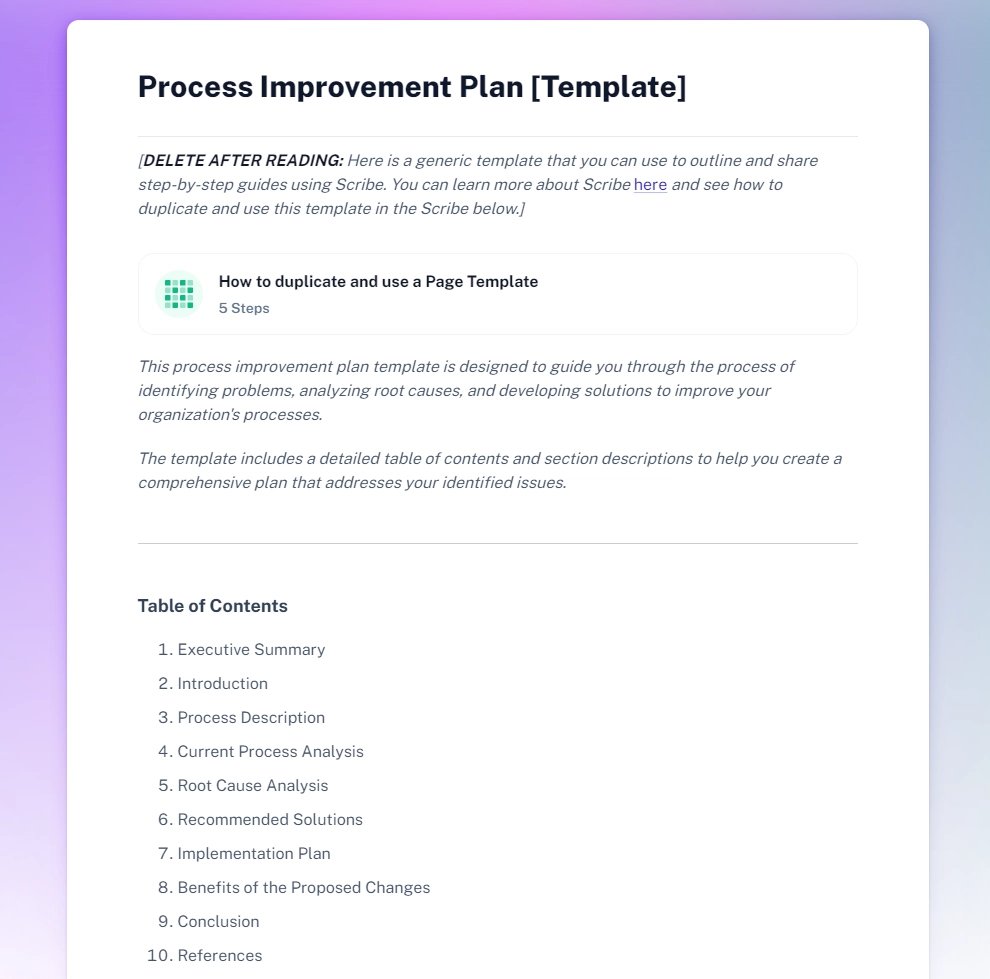 Process Improvement Plan [Template]

[DELETE AFTER READING: Here is a generic template that you can use to outline and share step-by-step guides using Scribe. You can learn more about Scribe here and see how to duplicate and use this template in the Scribe below.]

How to duplicate and use a Page Template
5 Steps

This process improvement plan template is designed to guide you through the process of identifying problems, analyzing root causes, and developing solutions to improve your organization's processes.

The template includes a detailed table of contents and section descriptions to help you create a comprehensive plan that addresses your identified issues.

Table of Contents

1. Executive Summary
2. Introduction
3. Process Description
4. Current Process Analysis
5. Root Cause Analysis
6. Recommended Solutions
7. Implementation Plan
8. Benefits of the Proposed Changes
9. Conclusion
10. References